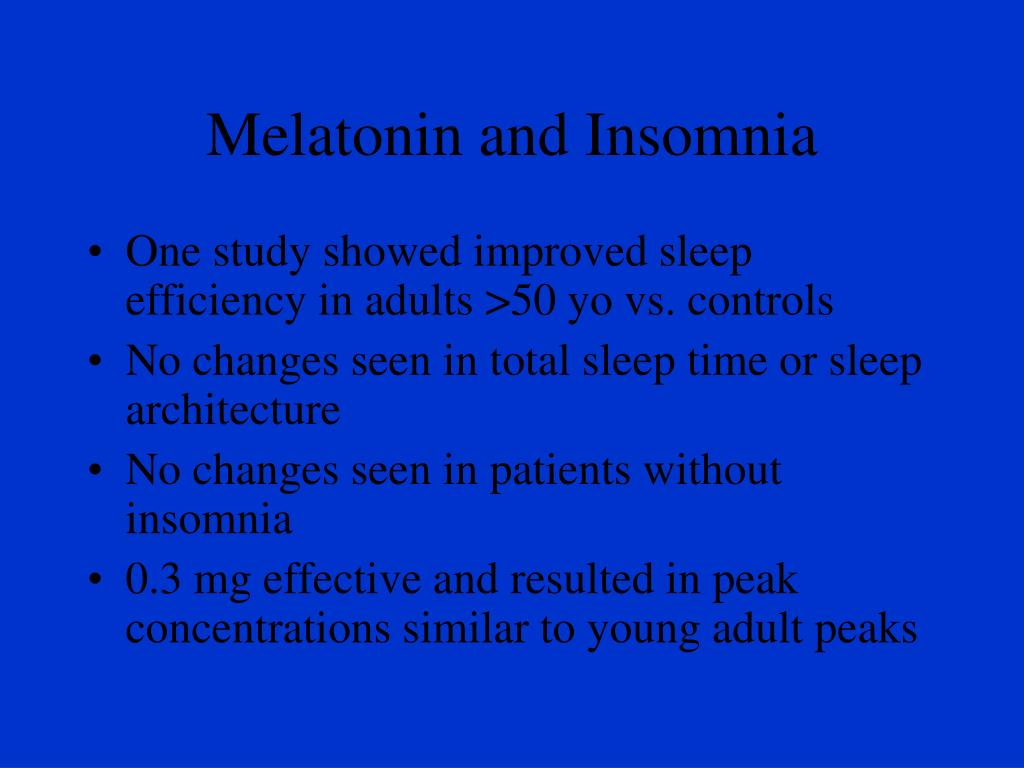 Melatonin and Insomnia

• One study showed improved sleep efficiency in adults >50 yo vs. controls
• No changes seen in total sleep time or sleep architecture
• No changes seen in patients without insomnia
• 0.3 mg effective and resulted in peak concentrations similar to young adult peaks